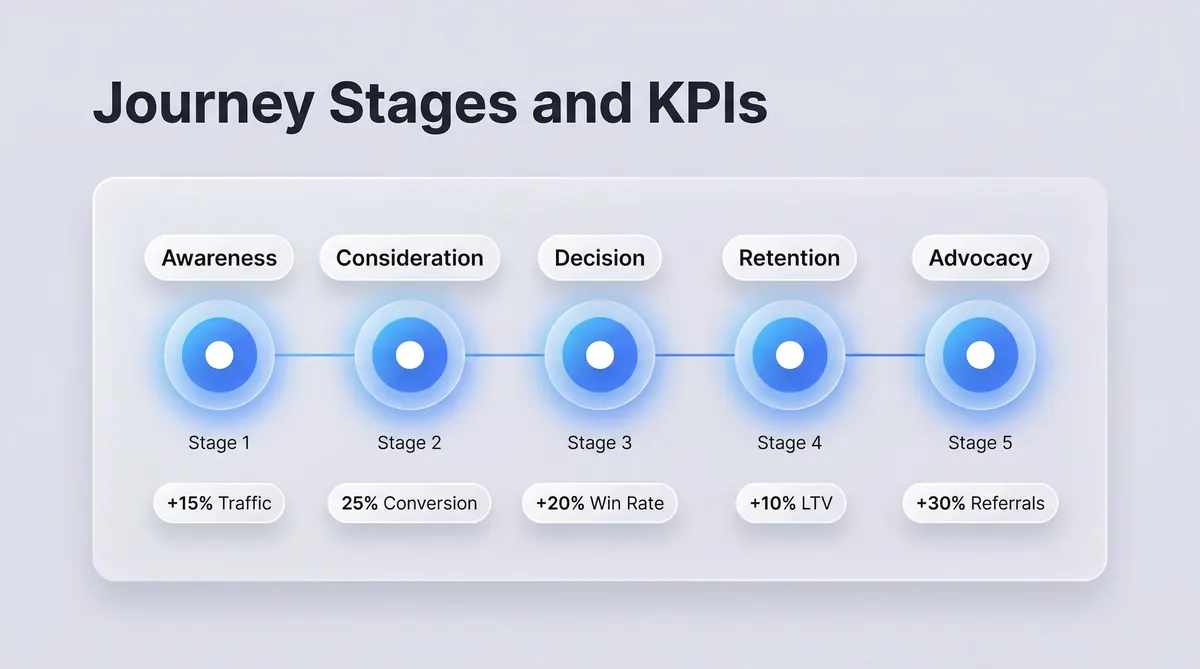 Journey Stages and KPIs

Awareness
Stage 1
+15% Traffic

Consideration
Stage 2
25% Conversion

Decision
Stage 3
+20% Win Rate

Retention
Stage 4
+10% LTV

Advocacy
Stage 5
+30% Referrals